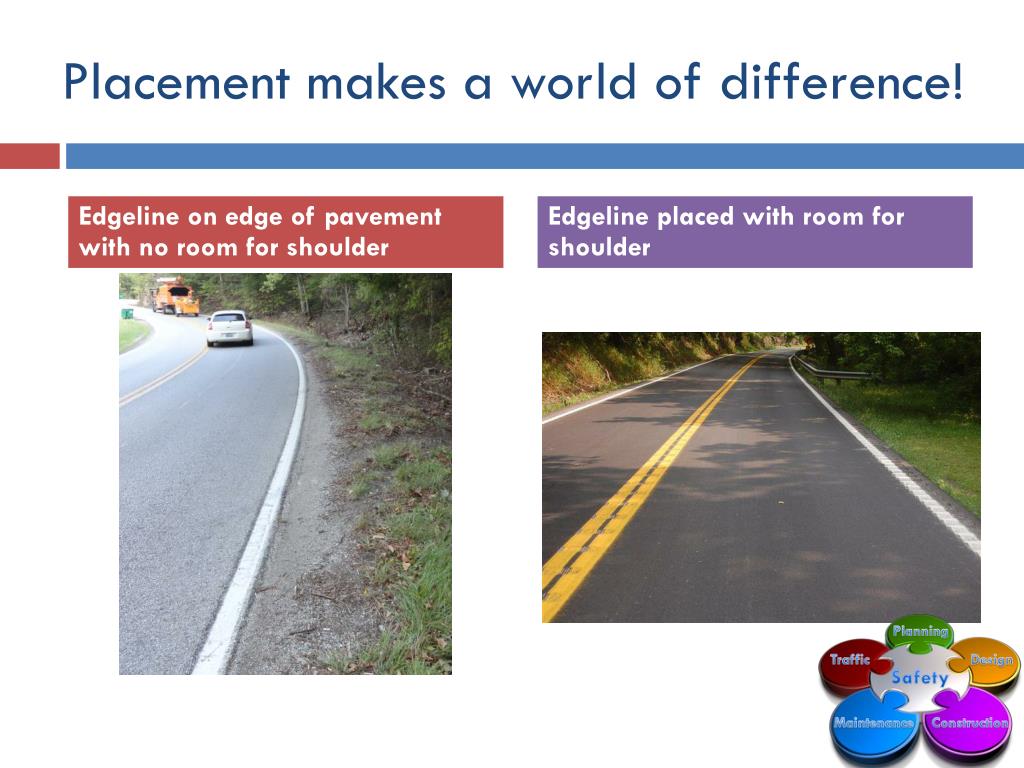 Placement makes a world of difference!

Edgeline on edge of pavement with no room for shoulder

Edgeline placed with room for shoulder

Planning
Traffic
Design
Safety
Maintenance
Construction